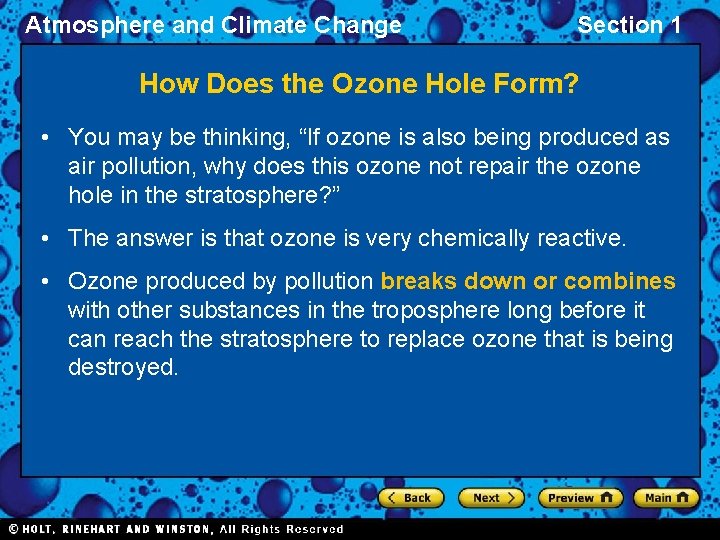 Atmosphere and Climate Change

Section 1

How Does the Ozone Hole Form?

• You may be thinking, “If ozone is also being produced as air pollution, why does this ozone not repair the ozone hole in the stratosphere?”

• The answer is that ozone is very chemically reactive.

• Ozone produced by pollution breaks down or combines with other substances in the troposphere long before it can reach the stratosphere to replace ozone that is being destroyed.

Back Next Preview Main

© HOLT, RINEHART AND WINSTON, All Rights Reserved